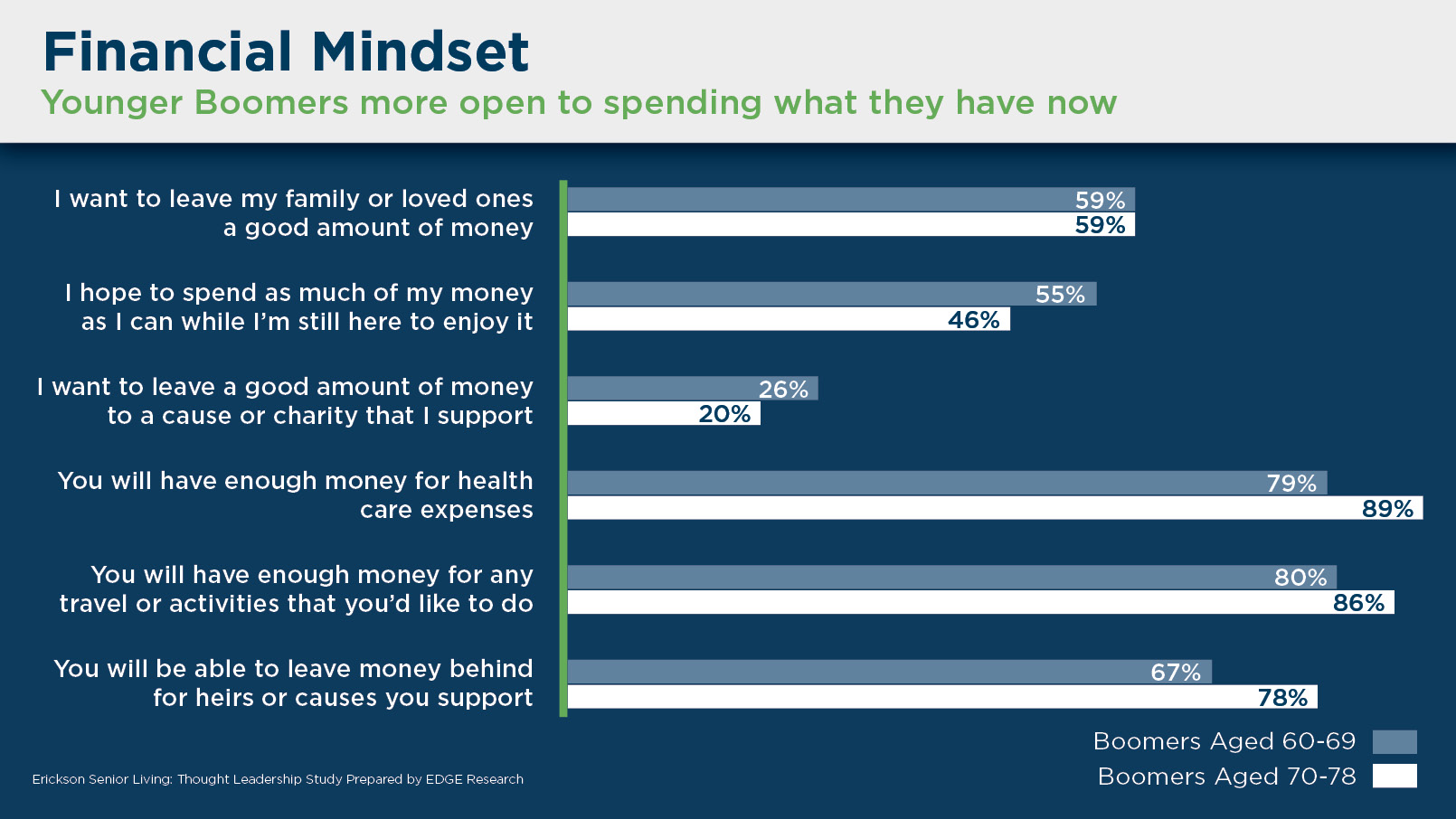 Financial Mindset
Younger Boomers more open to spending what they have now

I want to leave my family or loved ones a good amount of money
59%
59%

I hope to spend as much of my money as I can while I'm still here to enjoy it
55%
46%

I want to leave a good amount of money to a cause or charity that I support
26%
20%

You will have enough money for health care expenses
79%
89%

You will have enough money for any travel or activities that you'd like to do
80%
86%

You will be able to leave money behind for heirs or causes you support
67%
78%

Boomers Aged 60-69
Boomers Aged 70-78

Erickson Senior Living: Thought Leadership Study Prepared by EDGE Research